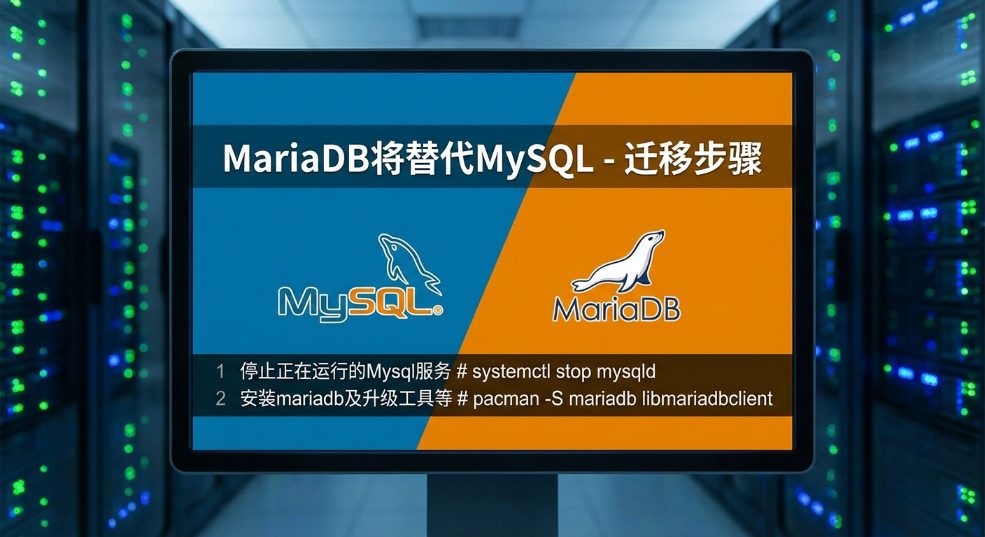 MariaDB将替代MySQL - 迁移步骤

MySQL

MariaDB

1 停止正在运行的Mysql服务 # systemctl stop mysqld
2 安装mariadb及升级工具等 # pacman -S mariadb libmariadbclient